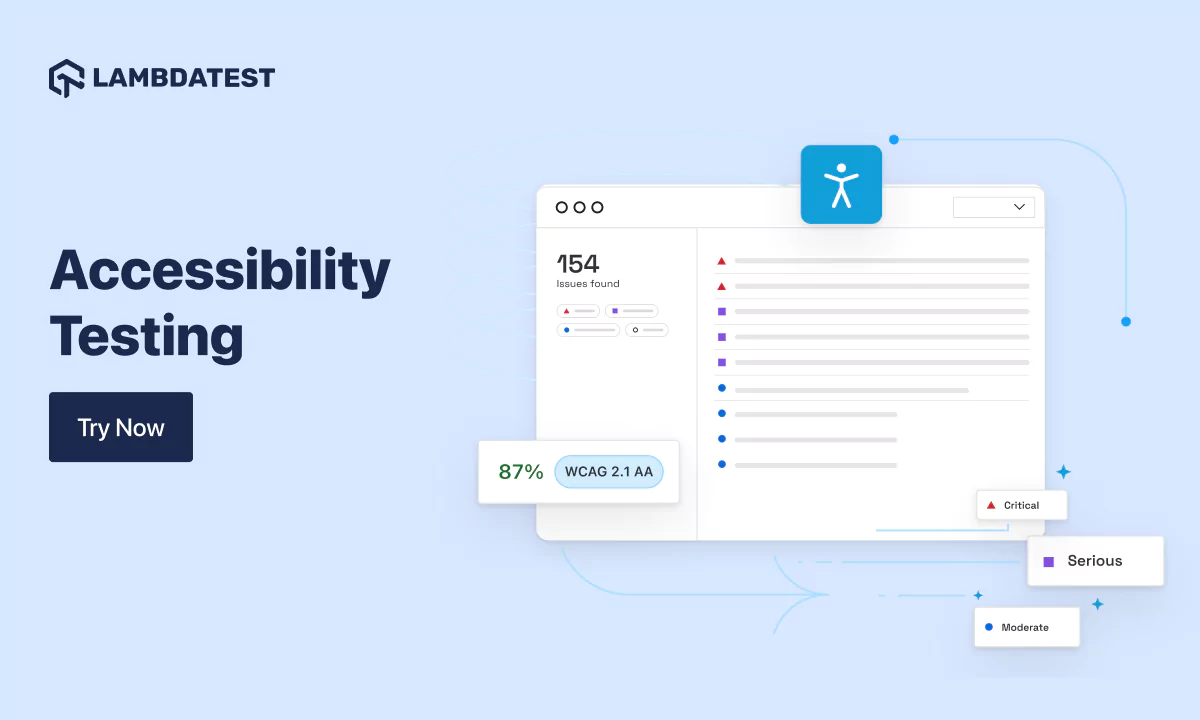 LAMBDATEST

Accessibility Testing

Try Now

154
Issues found

87% WCAG 2.1 AA

Critical

Serious

Moderate